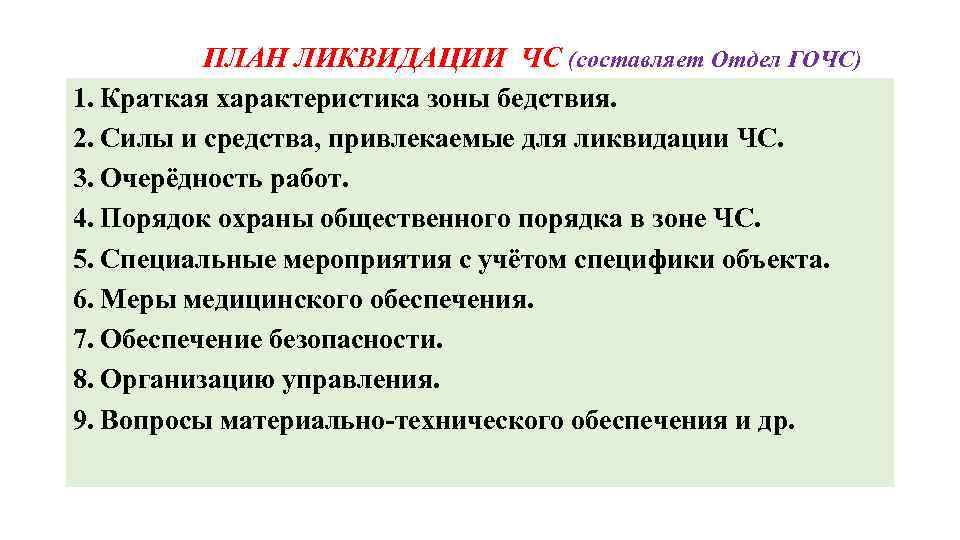 ПЛАН ЛИКВИДАЦИИ ЧС (составляет Отдел ГОЧС)

1. Краткая характеристика зоны бедствия.
2. Силы и средства, привлекаемые для ликвидации ЧС.
3. Очерёдность работ.
4. Порядок охраны общественного порядка в зоне ЧС.
5. Специальные мероприятия с учётом специфики объекта.
6. Меры медицинского обеспечения.
7. Обеспечение безопасности.
8. Организацию управления.
9. Вопросы материально-технического обеспечения и др.